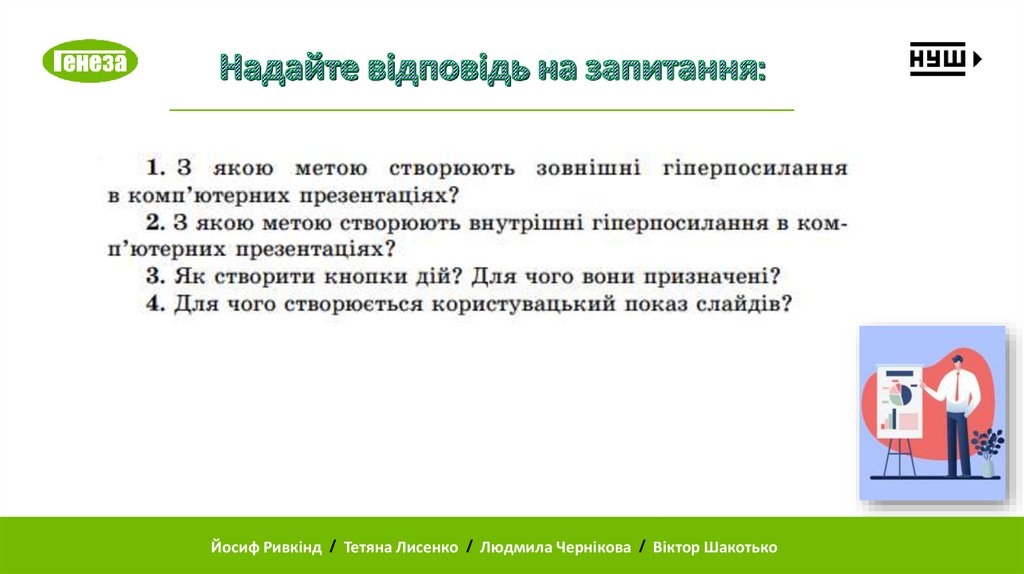 Генеза

Надайте відповідь на запитання:

НУШ

1. З якою метою створюють зовнішні гіперпосилання в комп'ютерних презентаціях?
2. З якою метою створюють внутрішні гіперпосилання в комп'ютерних презентаціях?
3. Як створити кнопки дій? Для чого вони призначені?
4. Для чого створюється користувацький показ слайдів?

Йосиф Ривкінд / Тетяна Лисенко / Людмила Чернікова / Віктор Шакотько